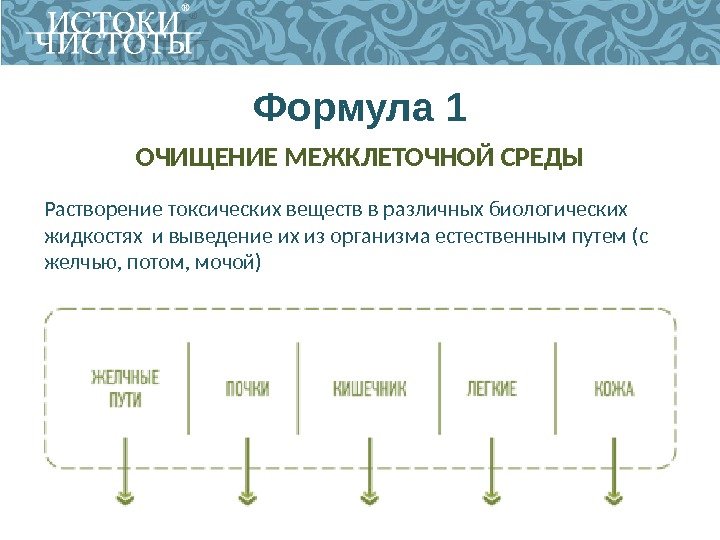 ИСТОКИ ЧИСТОТЫ®

Формула 1

ОЧИЩЕНИЕ МЕЖКЛЕТОЧНОЙ СРЕДЫ

Растворение токсических веществ в различных биологических жидкостях и выведение их из организма естественным путем (с желчью, потом, мочой)

ЖЕЛЧНЫЕ ПУТИ

ПОЧКИ

КИШЕЧНИК

ЛЕГКИЕ

КОЖА